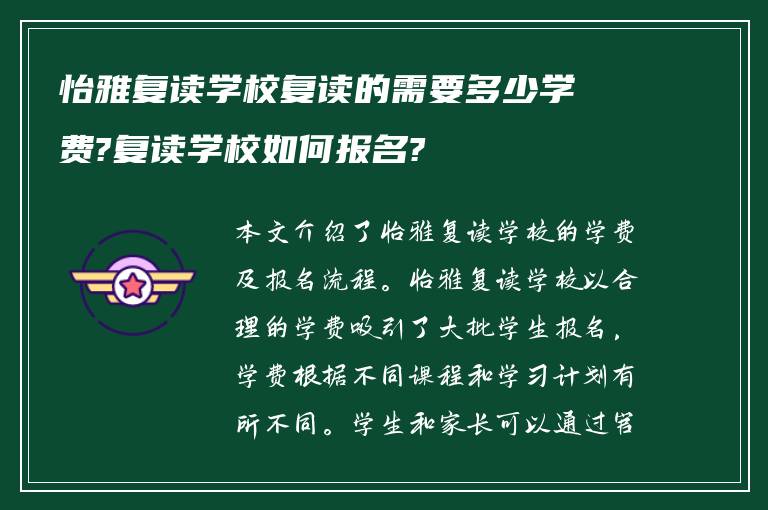 怡雅复读学校复读的需要多少学费?复读学校如何报名?

本文介绍了怡雅复读学校的学费及报名流程。怡雅复读学校以合理的学费吸引了大批学生报名，学费根据不同课程和学习计划有所不同。学生和家长可以通过官